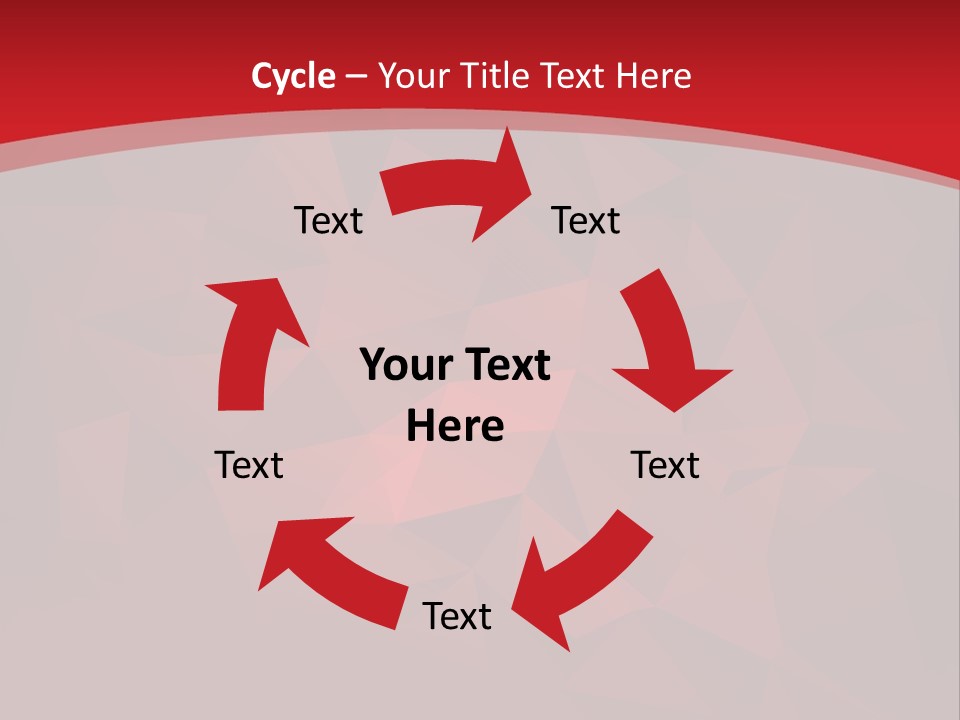 Cycle – Your Title Text Here

Text

Text

Your Text Here

Text

Text

Text